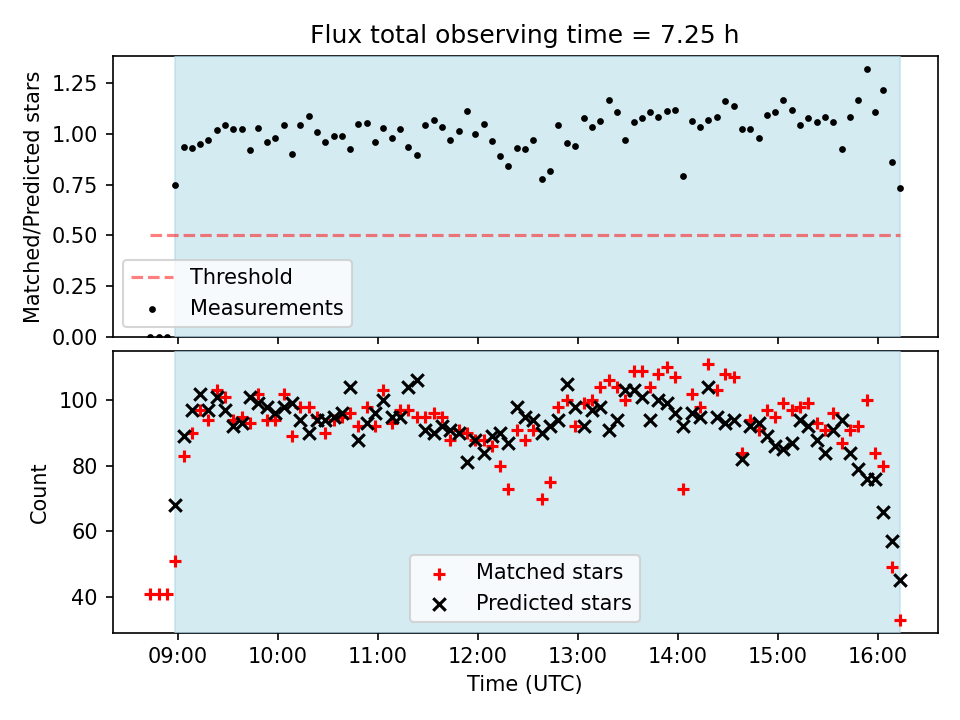 Flux total observing time = 7.25 h

Matched/Predicted stars

1.25
1.00
0.75
0.50
0.25
0.00

Threshold
Measurements

Count

100
80
60
40

Matched stars
Predicted stars

09:00 10:00 11:00 12:00 13:00 14:00 15:00 16:00

Time (UTC)